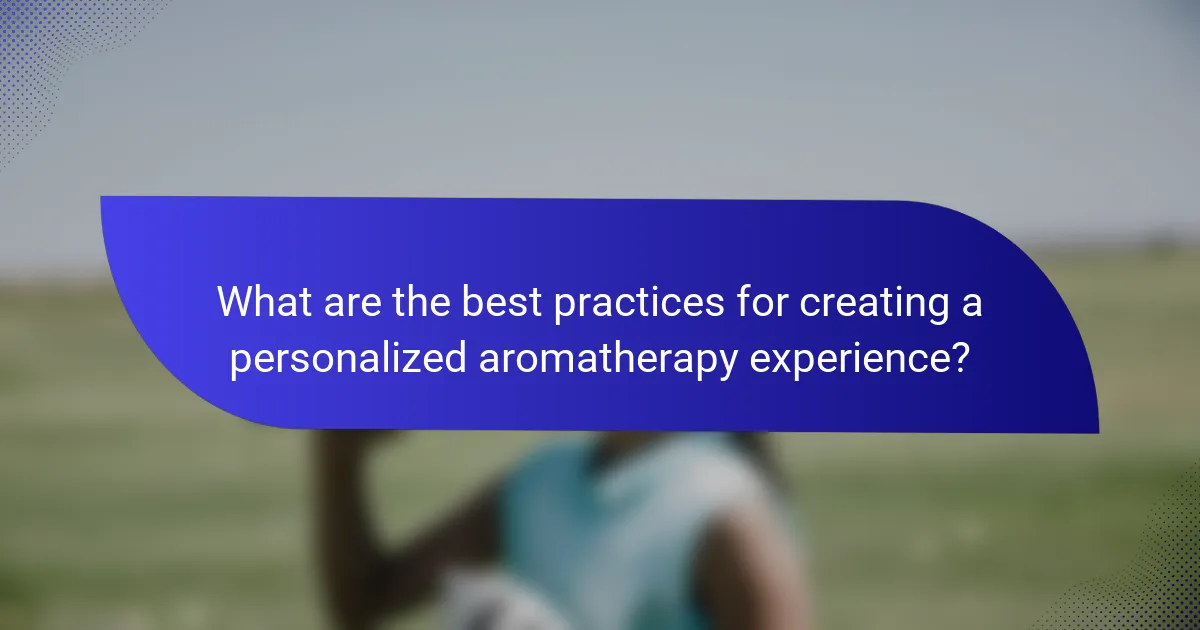 What are the best practices for creating a personalized aromatherapy experience?